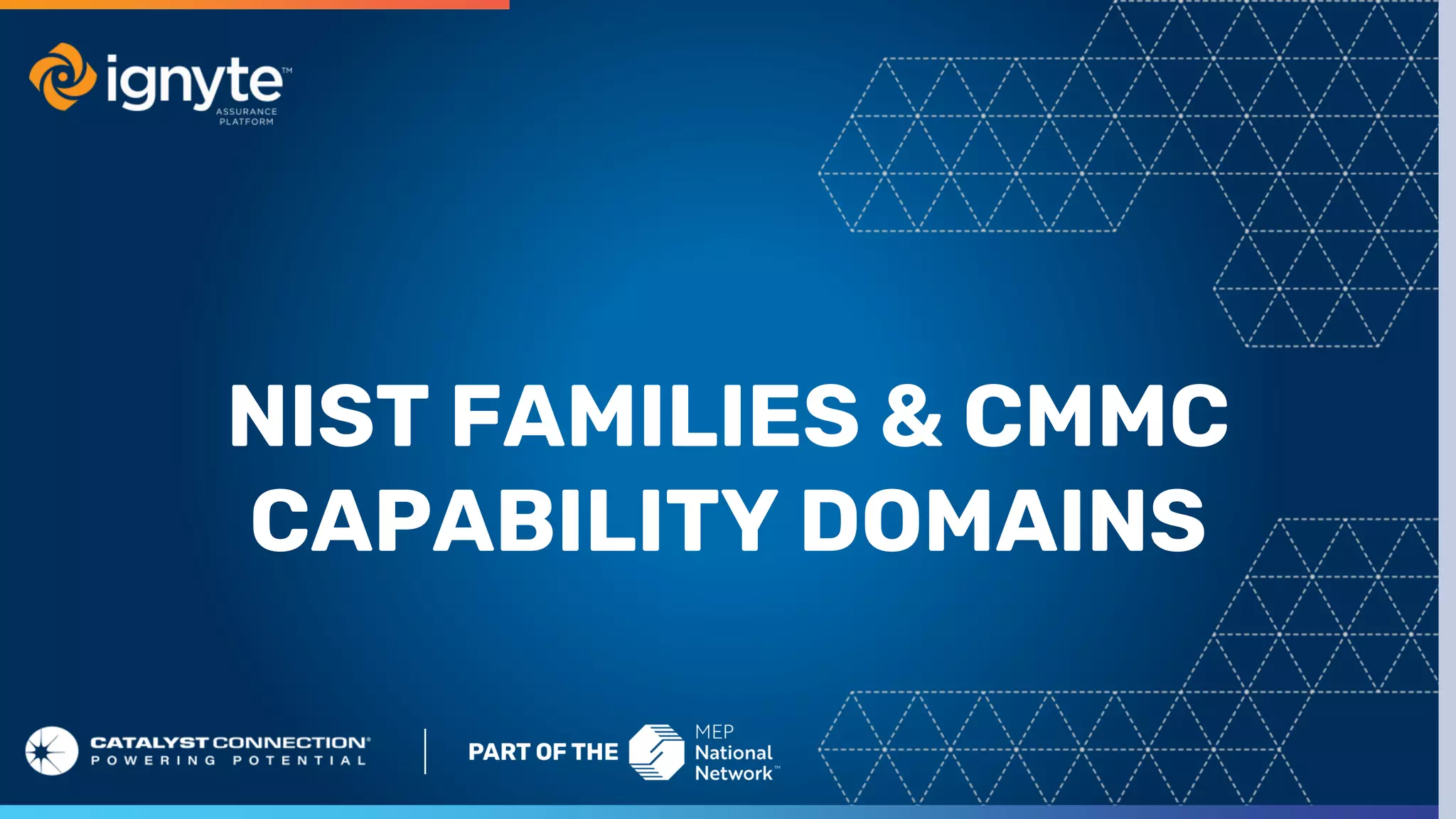 ignyte™
ASSURANCE PLATFORM

NIST FAMILIES & CMMC CAPABILITY DOMAINS

CATALYST CONNECTION®
POWERING POTENTIAL

PART OF THE MEP National Network™